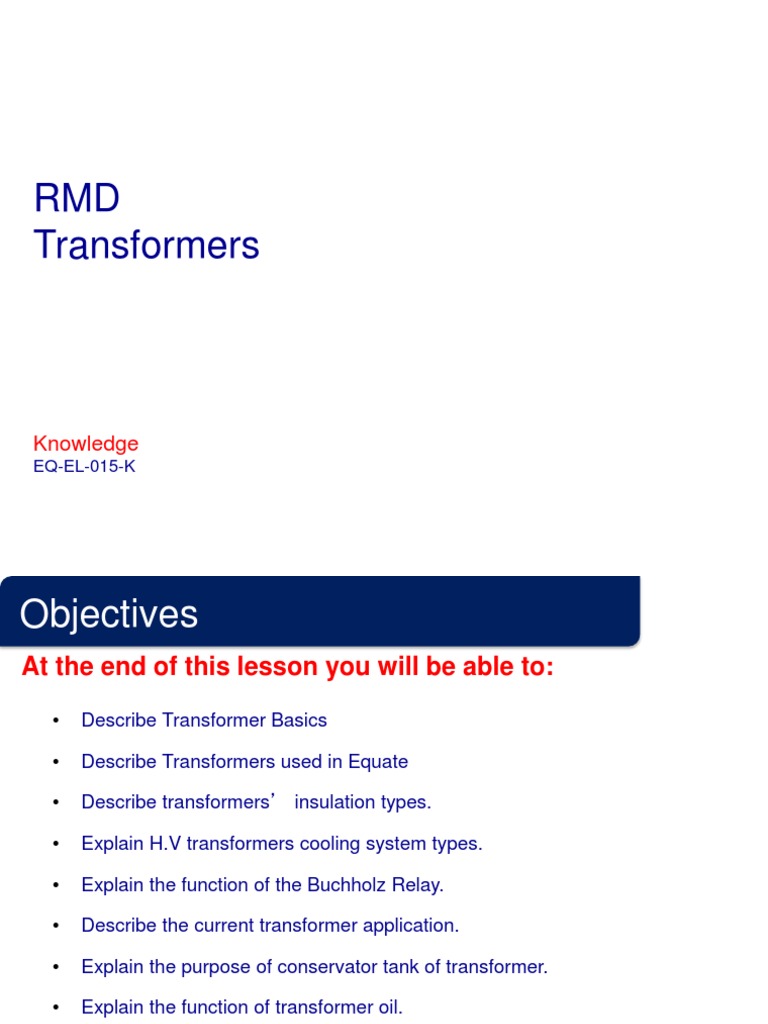 RMD
Transformers

Knowledge
EQ-EL-015-K

Objectives

At the end of this lesson you will be able to:

• Describe Transformer Basics
• Describe Transformers used in Equate
• Describe transformers’ insulation types.
• Explain H.V transformers cooling system types.
• Explain the function of the Buchholz Relay.
• Describe the current transformer application.
• Explain the purpose of conservator tank of transformer.
• Explain the function of transformer oil.